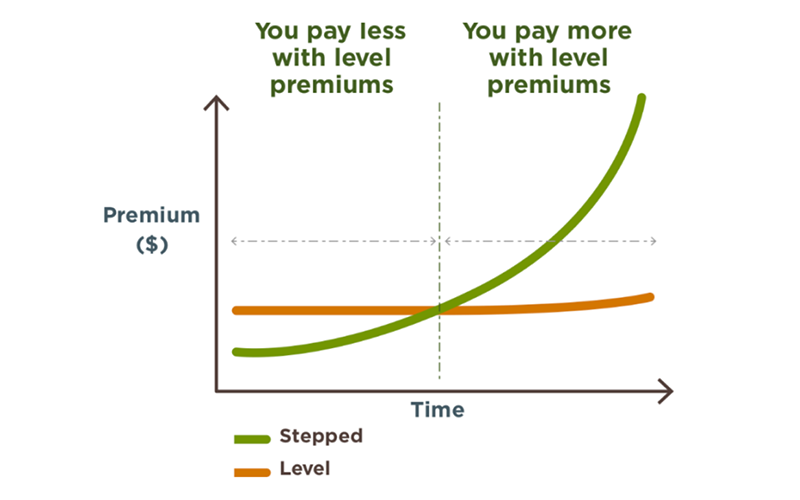 You pay less with level premiums

You pay more with level premiums

Premium ($)

Time

Stepped

Level